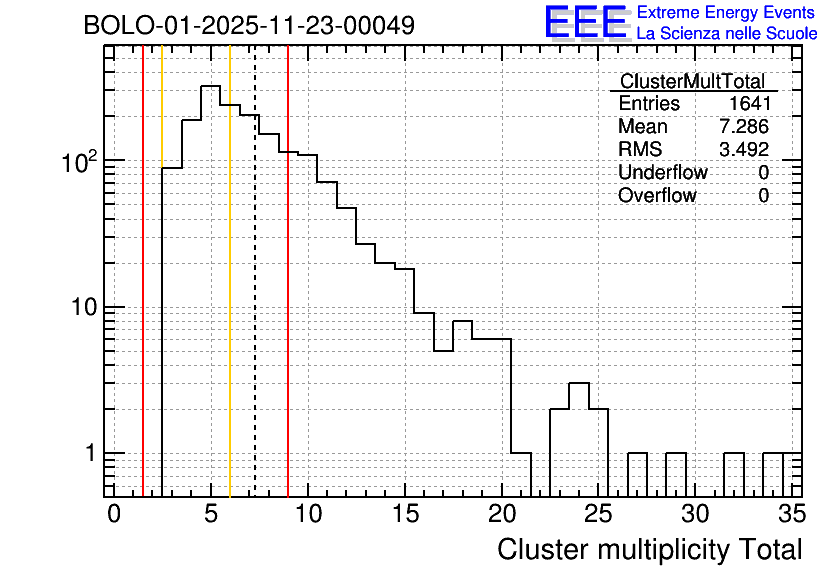 BOLO-01-2025-11-23-00049

EEE Extreme Energy Events
La Scienza nelle Scuole

| ClusterMultTotal | |
|---|---|
| Entries | 1641 |
| Mean | 7.286 |
| RMS | 3.492 |
| Underflow | 0 |
| Overflow | 0 |

$10^2$
10
1

0 5 10 15 20 25 30 35

Cluster multiplicity Total